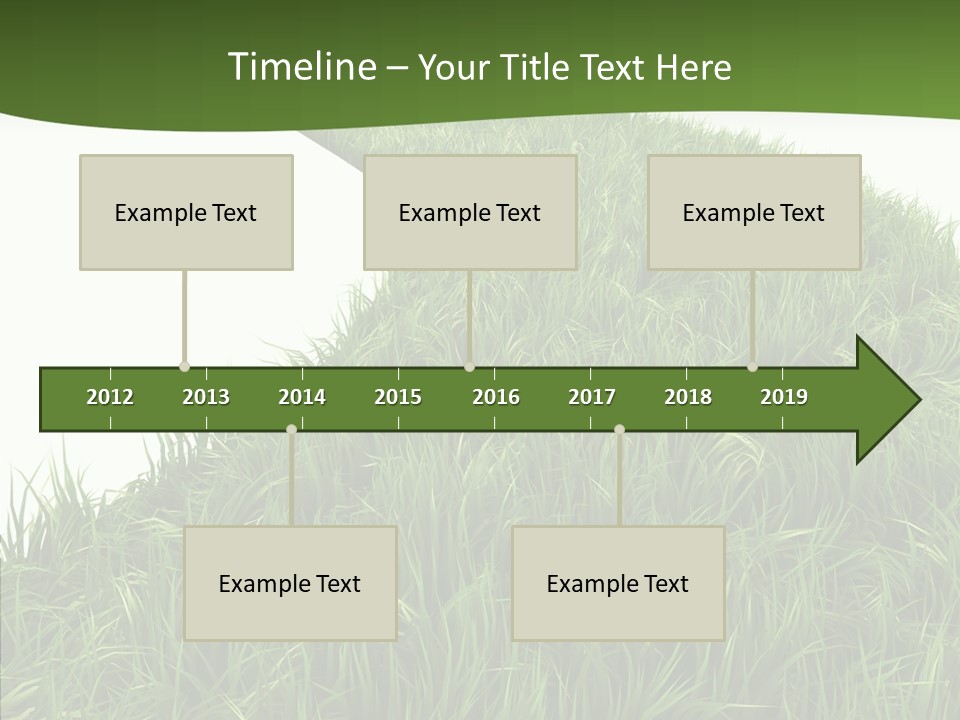 Timeline – Your Title Text Here

Example Text

Example Text

Example Text

2012 2013 2014 2015 2016 2017 2018 2019

Example Text

Example Text